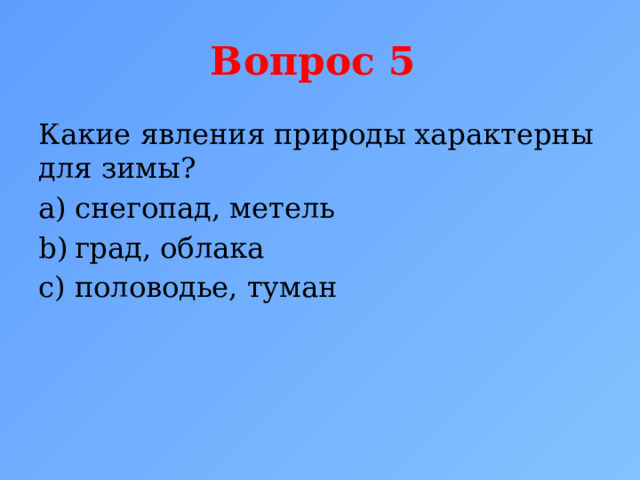 Вопрос 5

Какие явления природы характерны для зимы?

a) снегопад, метель

b) град, облака

c) половодье, туман